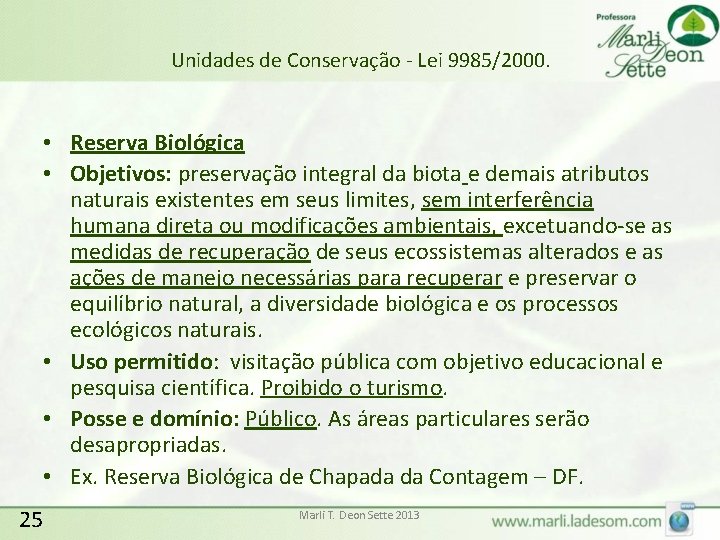 Unidades de Conservação - Lei 9985/2000.

Professora Marli Deon Sette

• Reserva Biológica
• Objetivos: preservação integral da biota e demais atributos naturais existentes em seus limites, sem interferência humana direta ou modificações ambientais, excetuando-se as medidas de recuperação de seus ecossistemas alterados e as ações de manejo necessárias para recuperar e preservar o equilíbrio natural, a diversidade biológica e os processos ecológicos naturais.
• Uso permitido: visitação pública com objetivo educacional e pesquisa científica. Proibido o turismo.
• Posse e domínio: Público. As áreas particulares serão desapropriadas.
• Ex. Reserva Biológica de Chapada da Contagem – DF.

25

Marli T. Deon Sette 2013

www.marli.ladesom.com